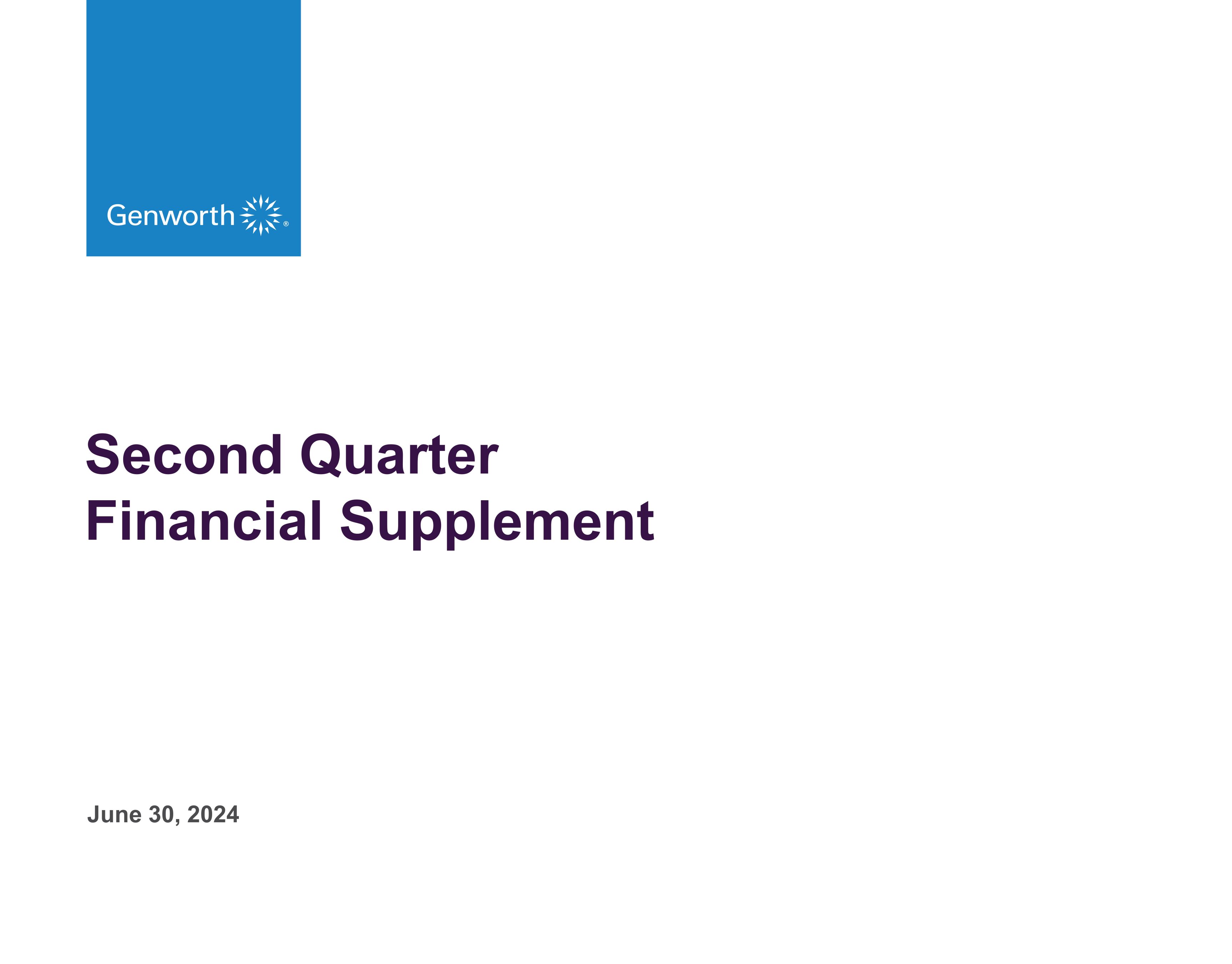 Genworth®

Second Quarter
Financial Supplement

June 30, 2024